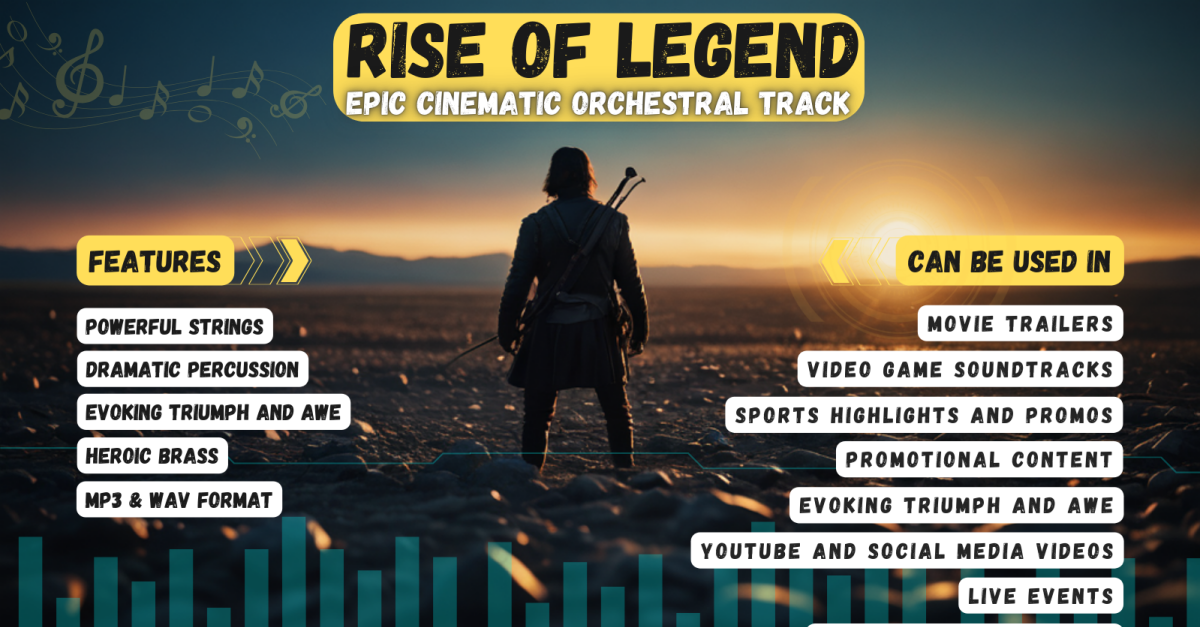 RISE OF LEGEND
EPIC CINEMATIC ORCHESTRAL TRACK

FEATURES

POWERFUL STRINGS
DRAMATIC PERCUSSION
EVOKING TRIUMPH AND AWE
HEROIC BRASS
MP3 & WAV FORMAT

CAN BE USED IN

MOVIE TRAILERS
VIDEO GAME SOUNDTRACKS
SPORTS HIGHLIGHTS AND PROMOS
PROMOTIONAL CONTENT
EVOKING TRIUMPH AND AWE
YOUTUBE AND SOCIAL MEDIA VIDEOS
LIVE EVENTS